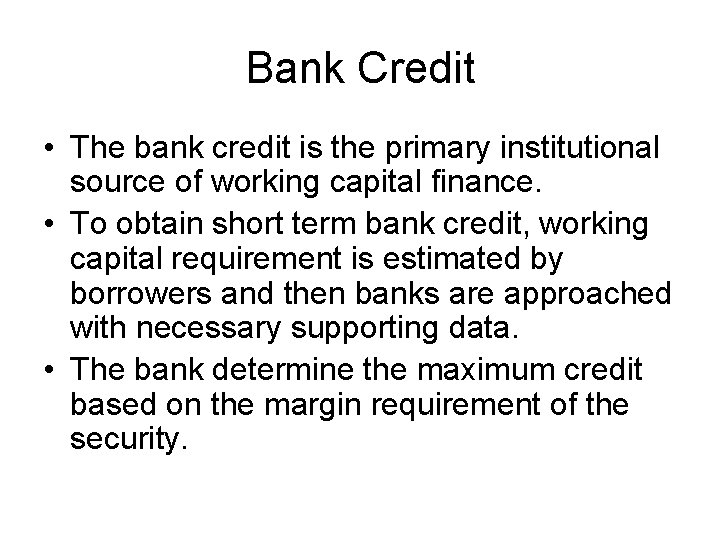 Bank Credit

• The bank credit is the primary institutional source of working capital finance.
• To obtain short term bank credit, working capital requirement is estimated by borrowers and then banks are approached with necessary supporting data.
• The bank determine the maximum credit based on the margin requirement of the security.